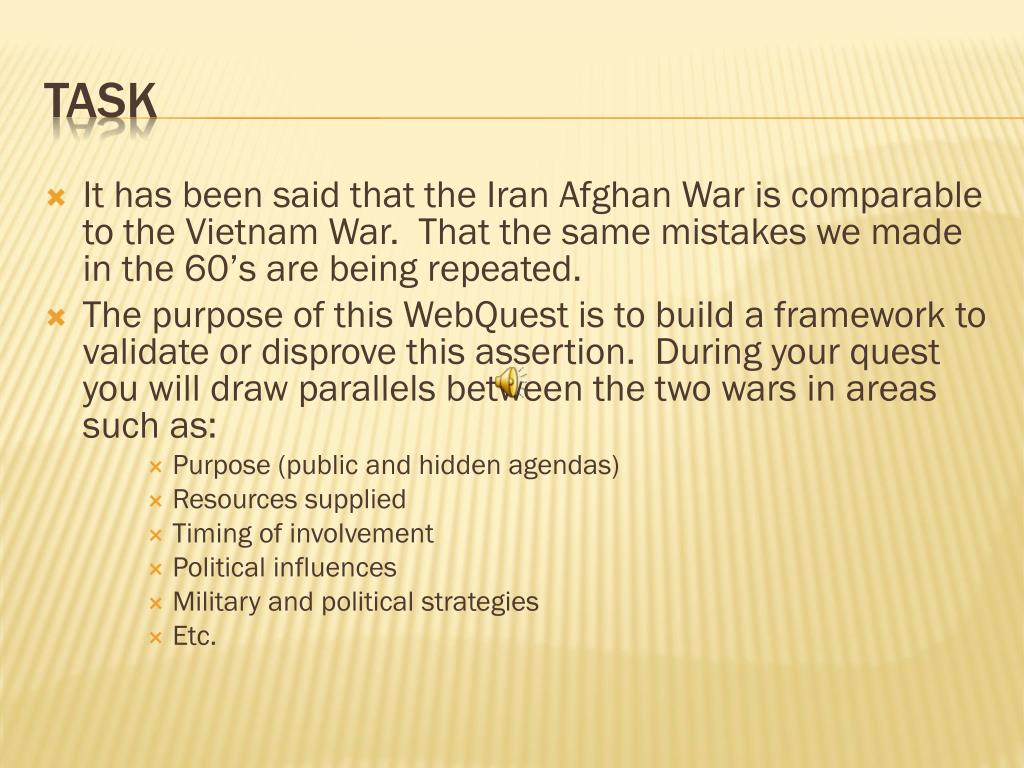 TASK

It has been said that the Iran Afghan War is comparable to the Vietnam War. That the same mistakes we made in the 60's are being repeated.

The purpose of this WebQuest is to build a framework to validate or disprove this assertion. During your quest you will draw parallels between the two wars in areas such as:

Purpose (public and hidden agendas)

Resources supplied

Timing of involvement

Political influences

Military and political strategies

Etc.